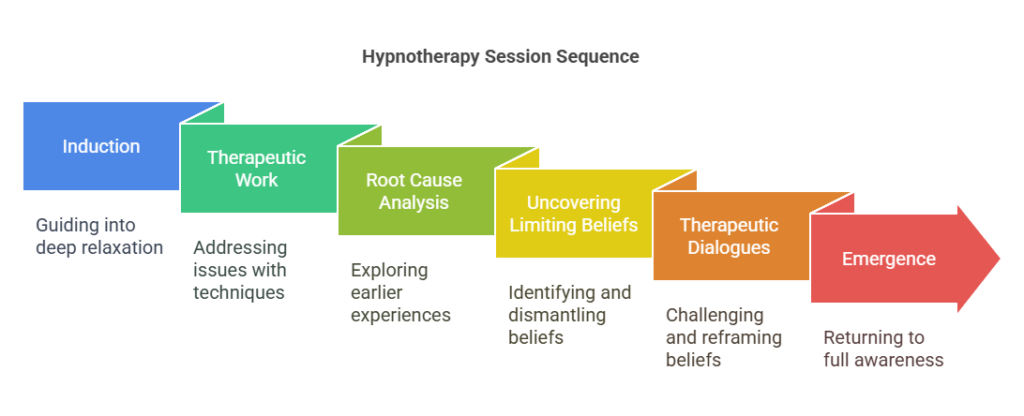 Hypnotherapy Session Sequence

Induction

Guiding into deep relaxation

Therapeutic Work

Addressing issues with techniques

Root Cause Analysis

Exploring earlier experiences

Uncovering Limiting Beliefs

Identifying and dismantling beliefs

Therapeutic Dialogues

Challenging and reframing beliefs

Emergence

Returning to full awareness